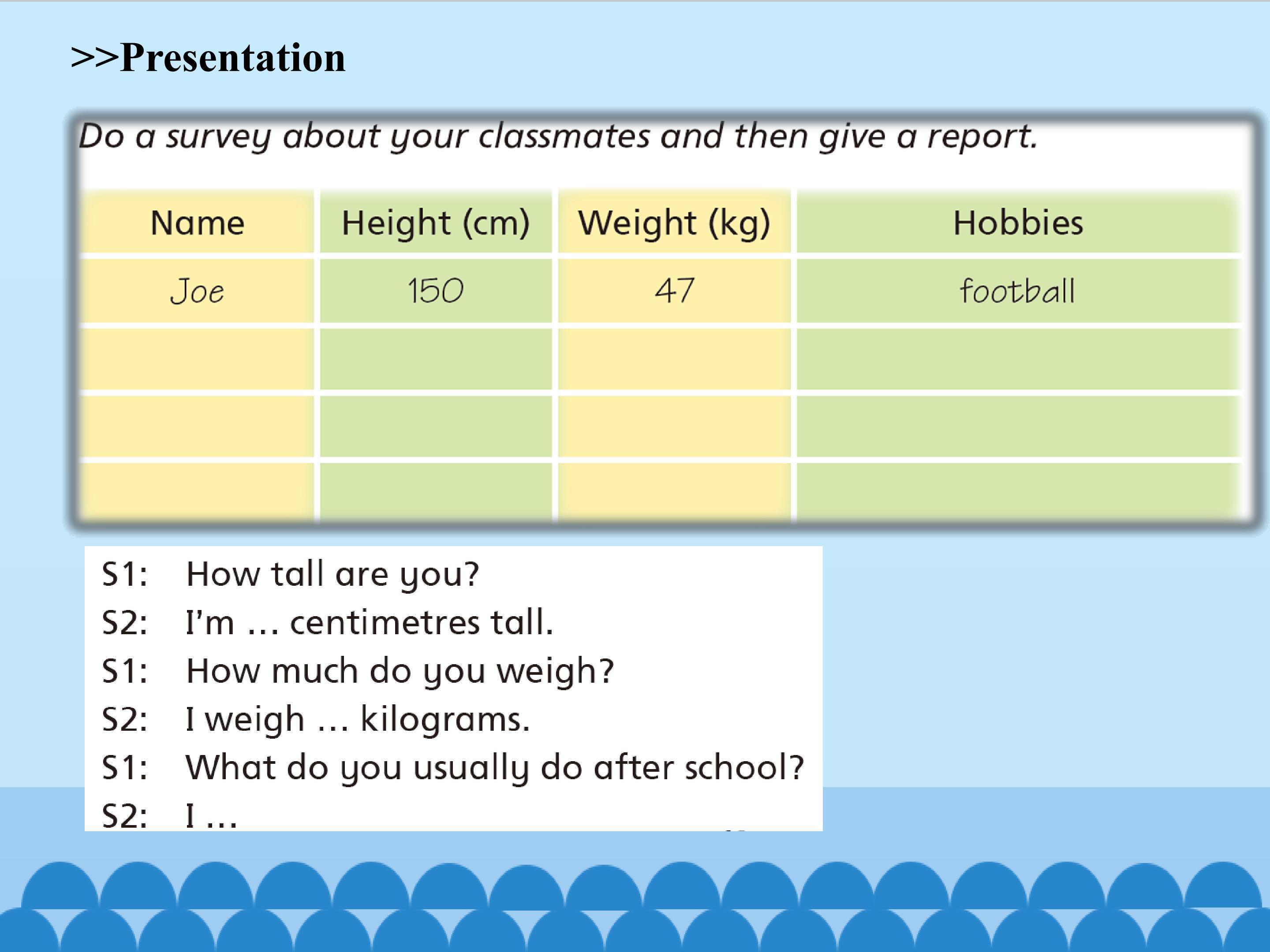 >>Presentation

Do a survey about your classmates and then give a report.

| Name | Height (cm) | Weight (kg) | Hobbies |
|---|---|---|---|
| Joe | 150 | 47 | football |
| | | | |
| | | | |
| | | | |

S1: How tall are you?
S2: I'm … centimetres tall.
S1: How much do you weigh?
S2: I weigh … kilograms.
S1: What do you usually do after school?
S2: I …